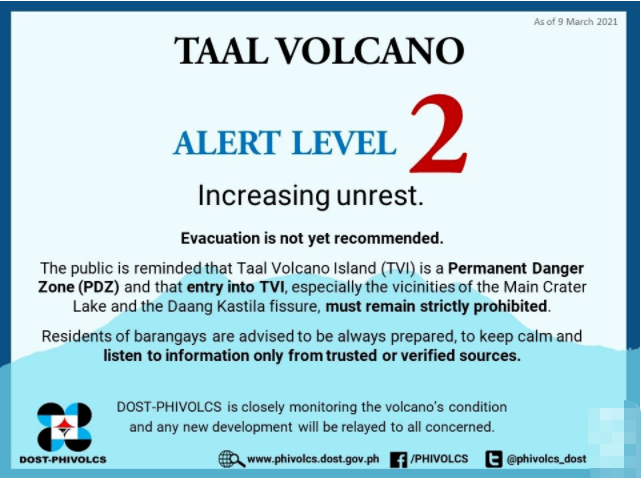 As of 9 March 2021

TAAL VOLCANO

ALERT LEVEL 2

Increasing unrest.

Evacuation is not yet recommended.

The public is reminded that Taal Volcano Island (TVI) is a Permanent Danger Zone (PDZ) and that entry into TVI, especially the vicinities of the Main Crater Lake and the Daang Kastila fissure, must remain strictly prohibited.

Residents of barangays are advised to be always prepared, to keep calm and listen to information only from trusted or verified sources.

DOST-PHIVOLCS is closely monitoring the volcano's condition and any new development will be relayed to all concerned.

DOST-PHIVOLCS

www.phivolcs.dost.gov.ph /PHIVOLCS @phivolcs_dost